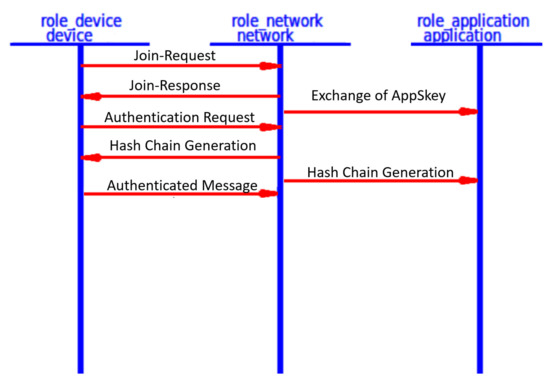 role_device
device

role_network
network

role_application
application

Join-Request

Join-Response

Exchange of AppSkey

Authentication Request

Hash Chain Generation

Hash Chain Generation

Authenticated Message